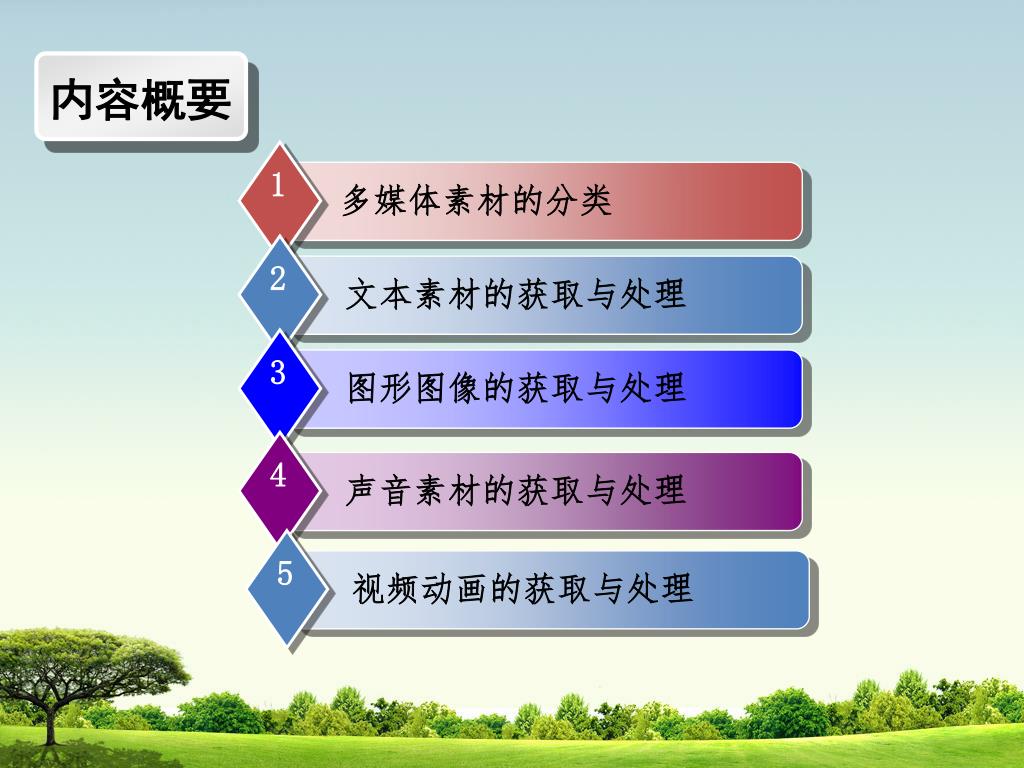 内容概要

1 多媒体素材的分类

2 文本素材的获取与处理

3 图形图像的获取与处理

4 声音素材的获取与处理

5 视频动画的获取与处理